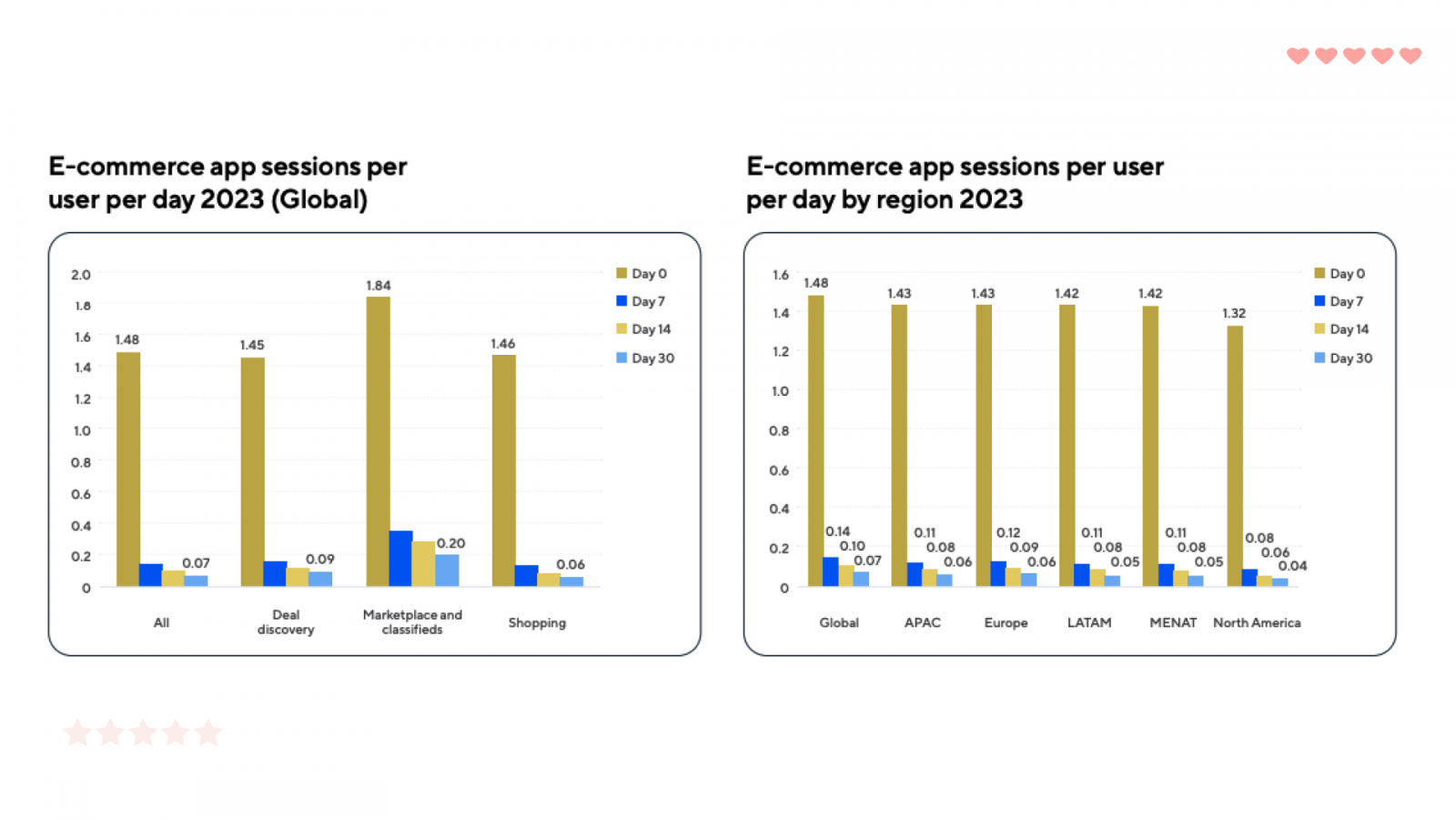 E-commerce app sessions per user per day 2023 (Global)

2.0
1.8
1.6
1.4
1.2
1.0
0.8
0.6
0.4
0.2
0

1.48
0.07
1.45
0.09
1.84
0.20
1.46
0.06

All
Deal discovery
Marketplace and classifieds
Shopping

Day 0
Day 7
Day 14
Day 30

E-commerce app sessions per user per day by region 2023

1.6
1.4
1.2
1.0
0.8
0.6
0.4
0.2
0

1.48
0.14
0.10
0.07
1.43
0.11
0.08
0.06
1.43
0.12
0.09
0.06
1.42
0.11
0.08
0.05
1.42
0.11
0.08
0.05
1.32
0.08
0.06
0.04

Global
APAC
Europe
LATAM
MENAT
North America

Day 0
Day 7
Day 14
Day 30